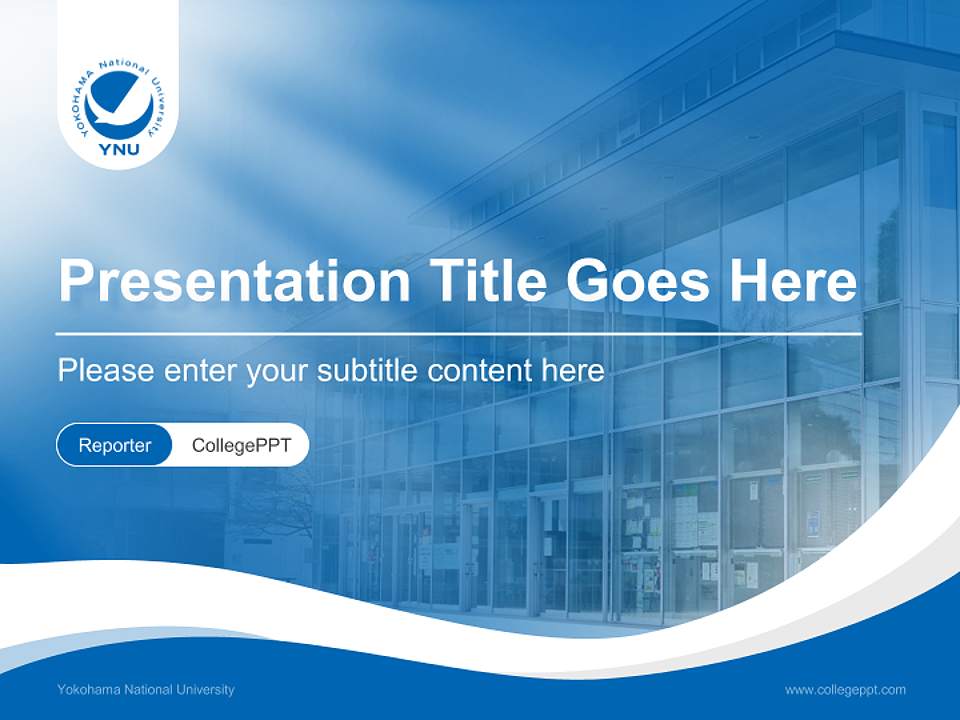 YOKOHAMA National University
YNU

Presentation Title Goes Here

Please enter your subtitle content here

Reporter CollegePPT

Yokohama National University

www.collegeppt.com